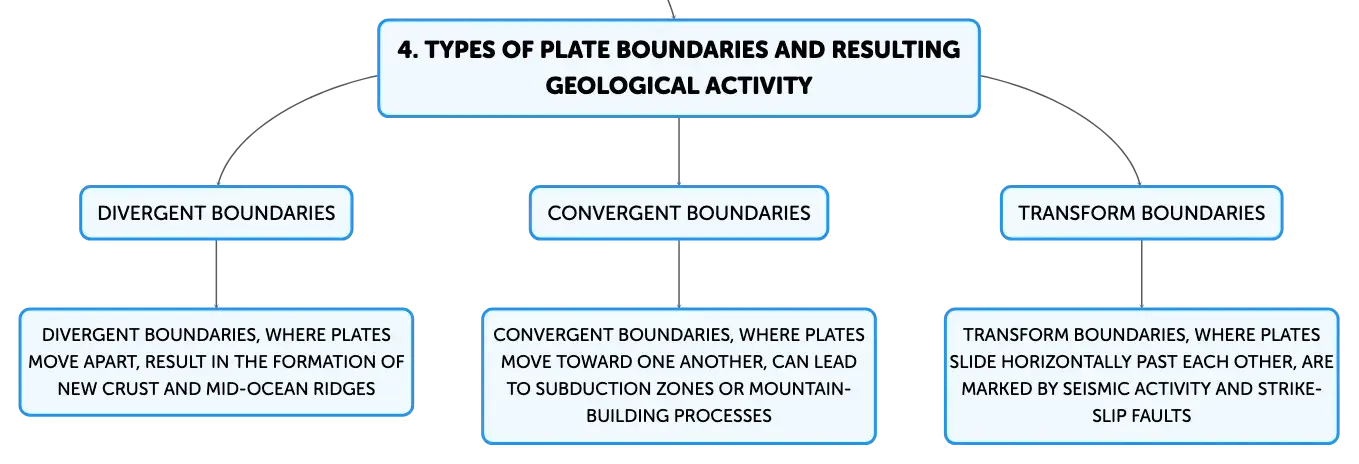 4. TYPES OF PLATE BOUNDARIES AND RESULTING GEOLOGICAL ACTIVITY

DIVERGENT BOUNDARIES

DIVERGENT BOUNDARIES, WHERE PLATES MOVE APART, RESULT IN THE FORMATION OF NEW CRUST AND MID-OCEAN RIDGES

CONVERGENT BOUNDARIES

CONVERGENT BOUNDARIES, WHERE PLATES MOVE TOWARD ONE ANOTHER, CAN LEAD TO SUBDUCTION ZONES OR MOUNTAIN-BUILDING PROCESSES

TRANSFORM BOUNDARIES

TRANSFORM BOUNDARIES, WHERE PLATES SLIDE HORIZONTALLY PAST EACH OTHER, ARE MARKED BY SEISMIC ACTIVITY AND STRIKE-SLIP FAULTS